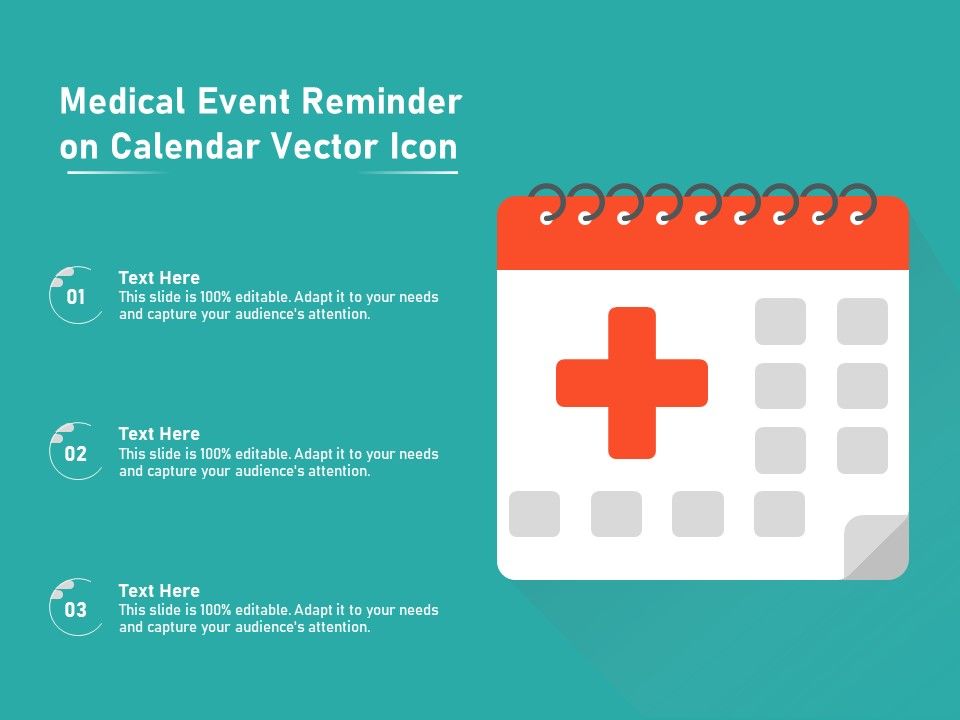 Medical Event Reminder on Calendar Vector Icon

01

Text Here
This slide is 100% editable. Adapt it to your needs and capture your audience's attention.

02

Text Here
This slide is 100% editable. Adapt it to your needs and capture your audience's attention.

03

Text Here
This slide is 100% editable. Adapt it to your needs and capture your audience's attention.